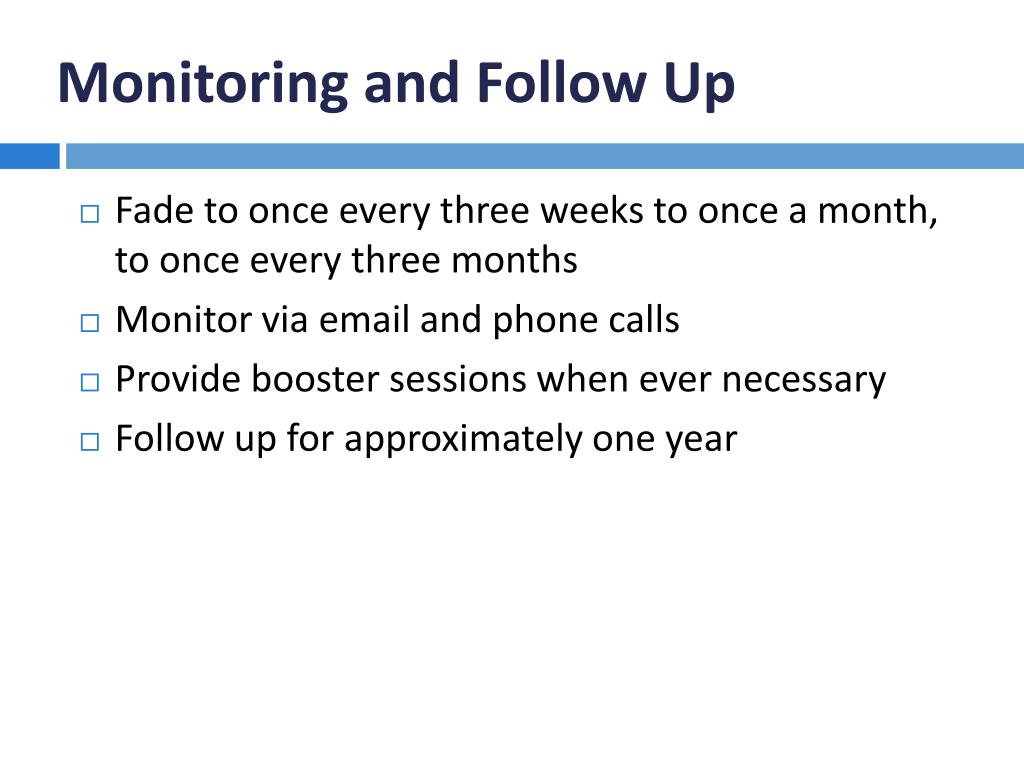 Monitoring and Follow Up

□ Fade to once every three weeks to once a month, to once every three months
□ Monitor via email and phone calls
□ Provide booster sessions when ever necessary
□ Follow up for approximately one year